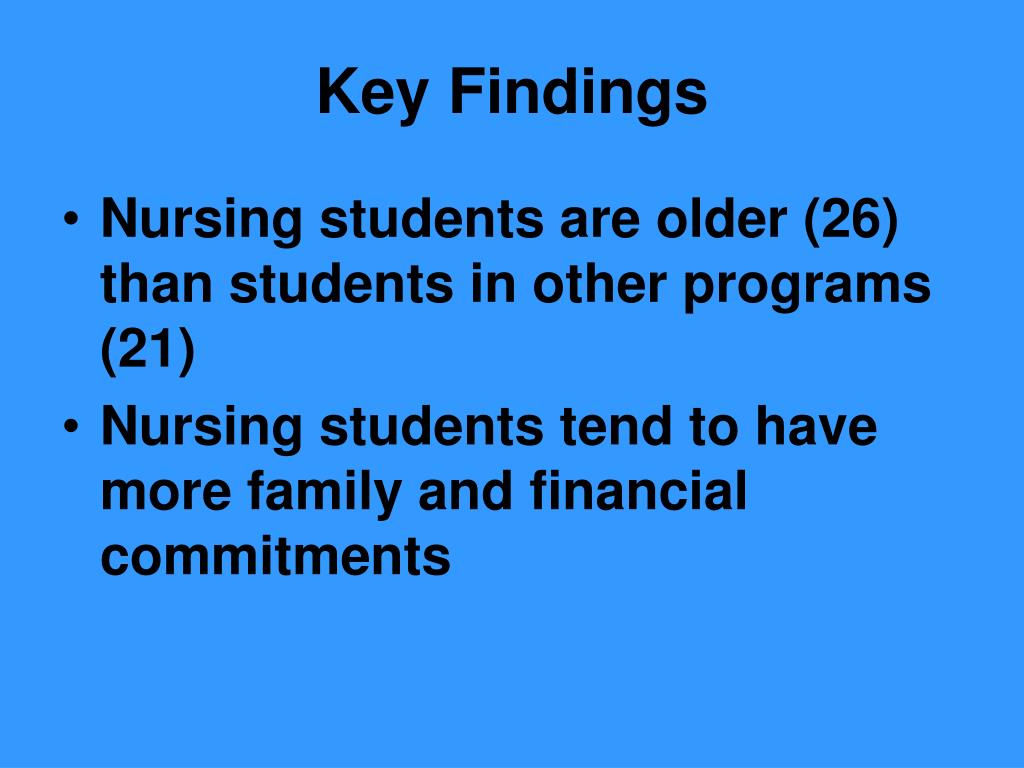 Key Findings

• Nursing students are older (26) than students in other programs (21)
• Nursing students tend to have more family and financial commitments